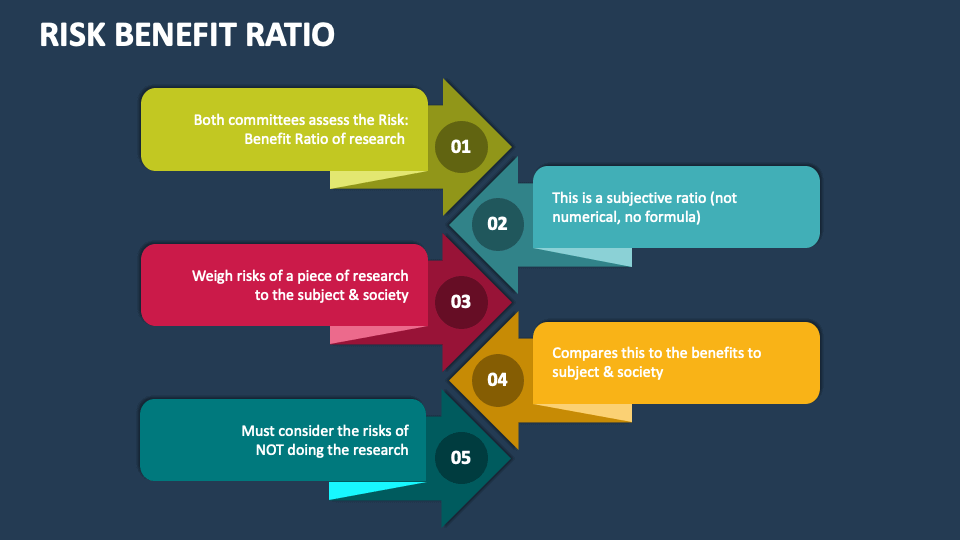 RISK BENEFIT RATIO

Both committees assess the Risk: Benefit Ratio of research

01

02

This is a subjective ratio (not numerical, no formula)

Weigh risks of a piece of research to the subject & society

03

04

Compares this to the benefits to subject & society

Must consider the risks of NOT doing the research

05